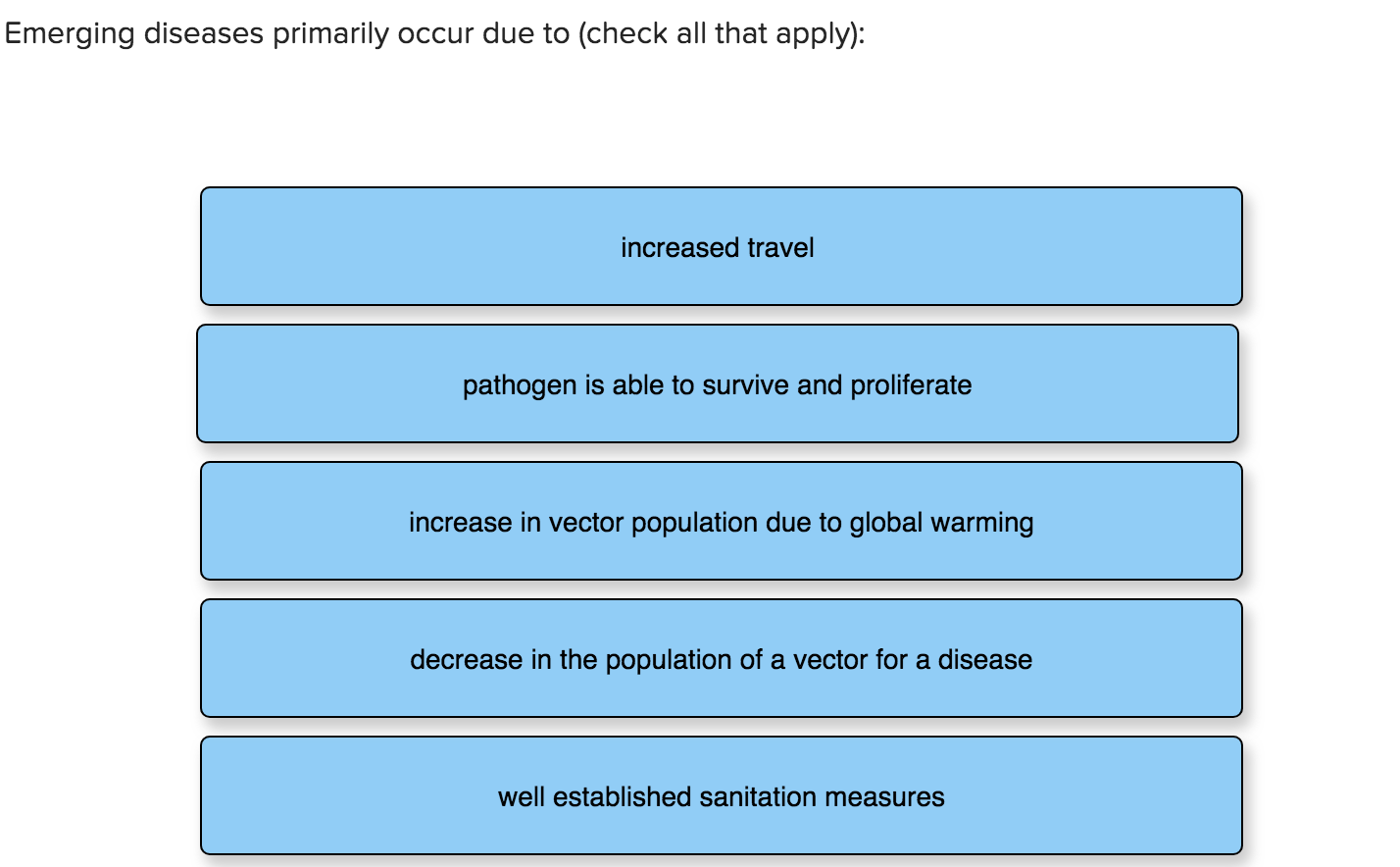 Emerging diseases primarily occur due to (check all that apply):

increased travel

pathogen is able to survive and proliferate

increase in vector population due to global warming

decrease in the population of a vector for a disease

well established sanitation measures